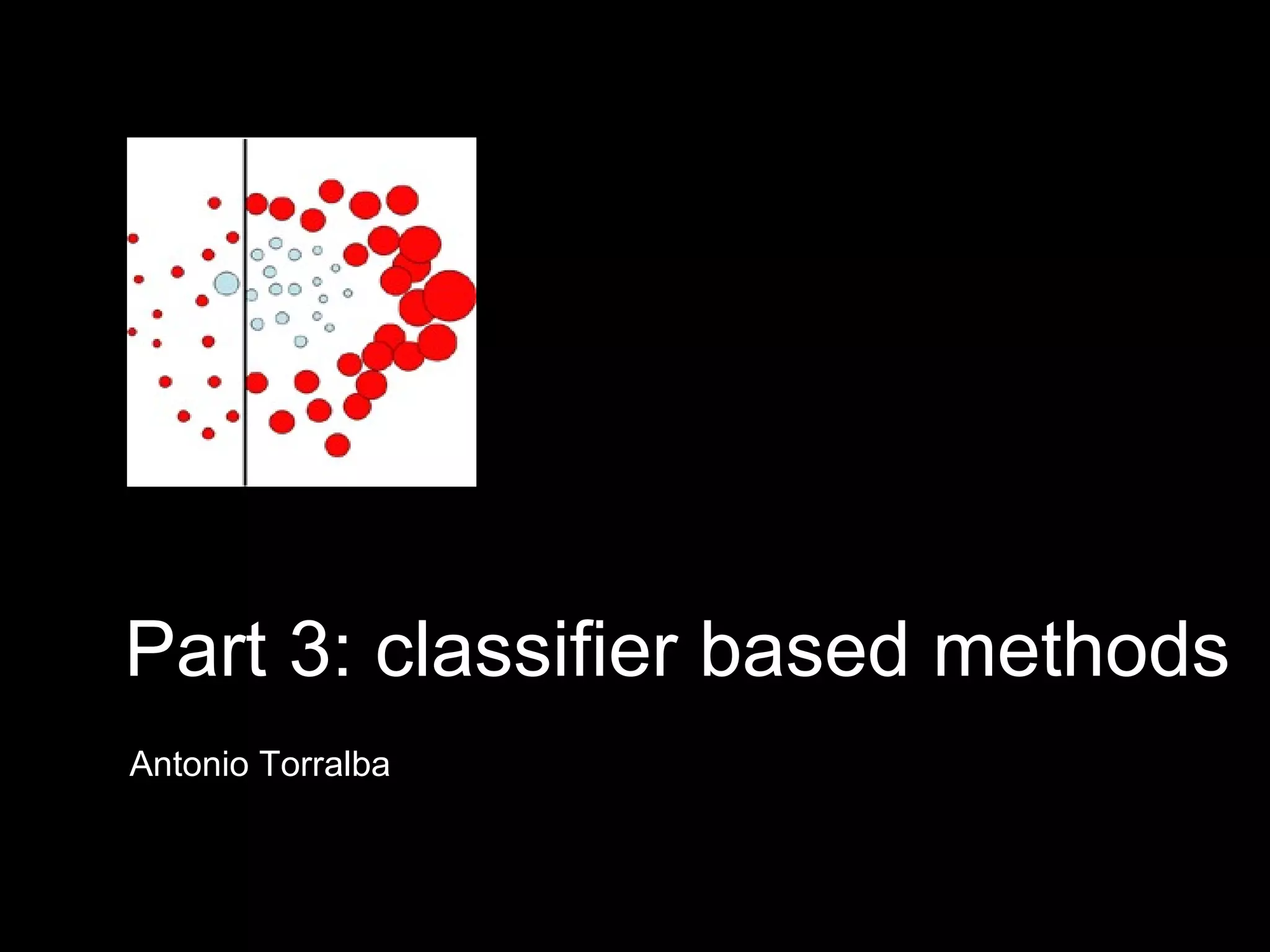 Part 3: classifier based methods

Antonio Torralba